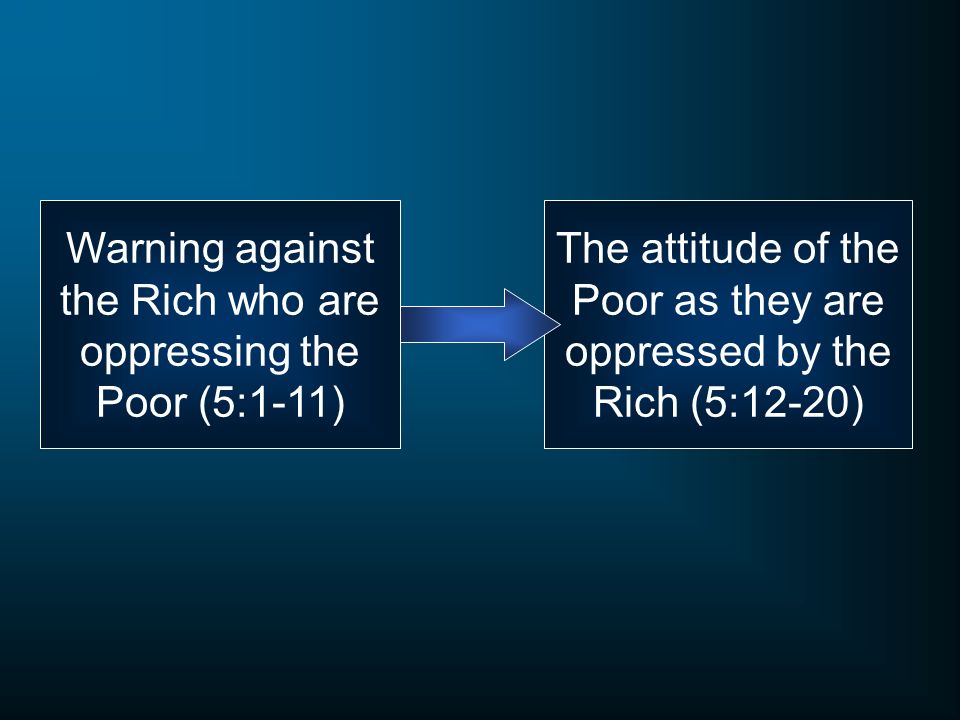 Warning against the Rich who are oppressing the Poor (5:1-11)

The attitude of the Poor as they are oppressed by the Rich (5:12-20)